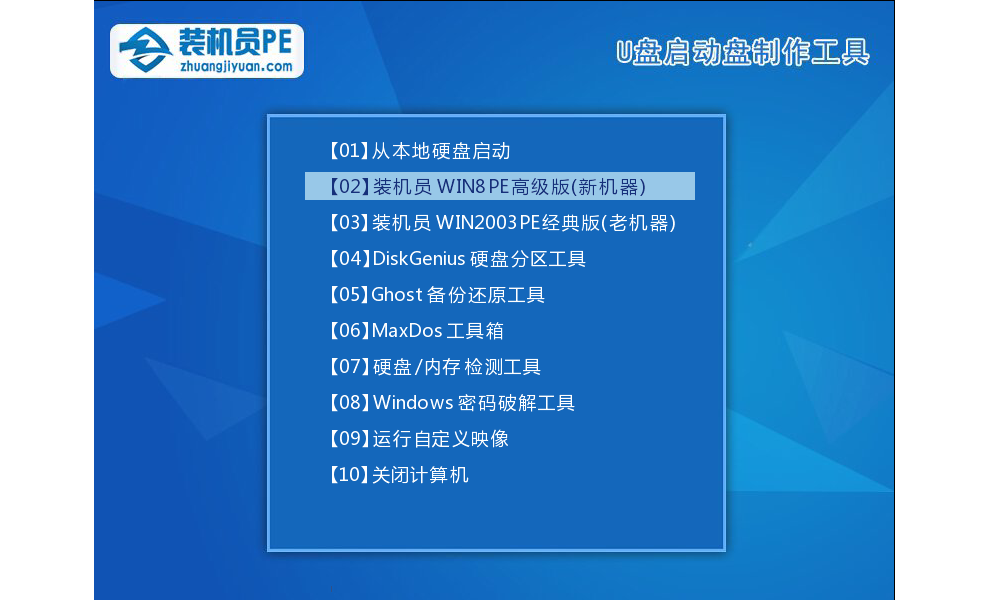 装机员PE
zhuangjiyuan.com

U盘启动盘制作工具

【01】从本地硬盘启动
【02】装机员 WIN8 PE高级版(新机器)
【03】装机员 WIN2003 PE经典版(老机器)
【04】DiskGenius 硬盘分区工具
【05】Ghost 备份还原工具
【06】MaxDos 工具箱
【07】硬盘/内存 检测工具
【08】Windows 密码破解工具
【09】运行自定义映像
【10】关闭计算机